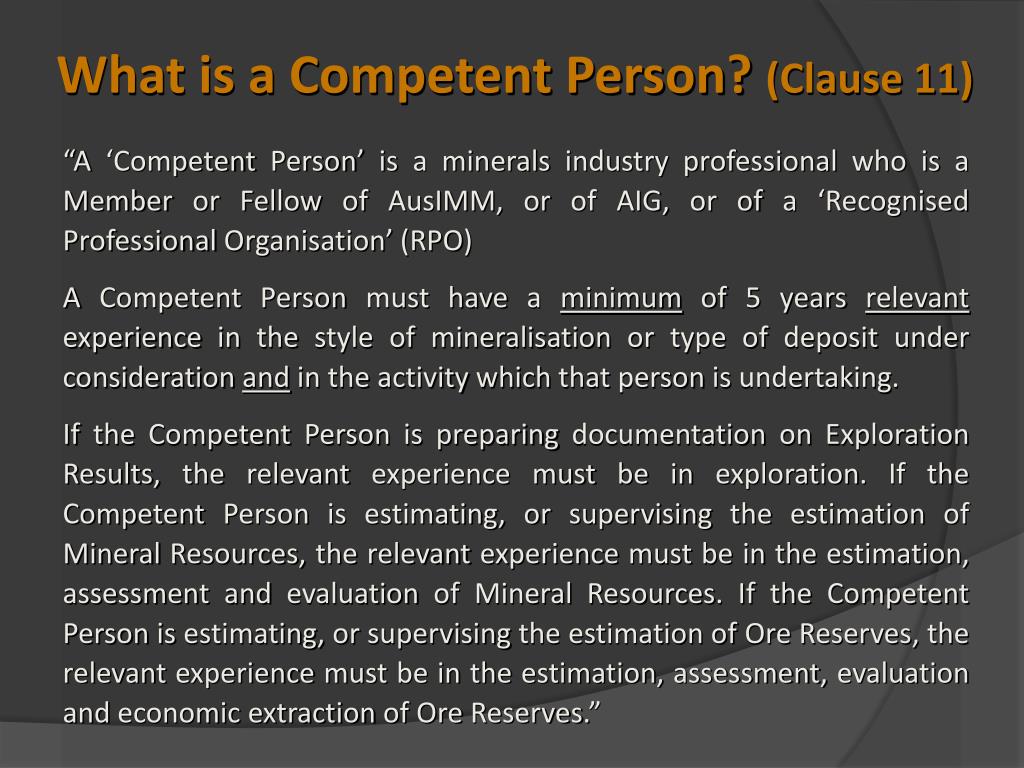 What is a Competent Person? (Clause 11)

“A ‘Competent Person’ is a minerals industry professional who is a Member or Fellow of AusIMM, or of AIG, or of a ‘Recognised Professional Organisation’ (RPO)

A Competent Person must have a minimum of 5 years relevant experience in the style of mineralisation or type of deposit under consideration and in the activity which that person is undertaking.

If the Competent Person is preparing documentation on Exploration Results, the relevant experience must be in exploration. If the Competent Person is estimating, or supervising the estimation of Mineral Resources, the relevant experience must be in the estimation, assessment and evaluation of Mineral Resources. If the Competent Person is estimating, or supervising the estimation of Ore Reserves, the relevant experience must be in the estimation, assessment, evaluation and economic extraction of Ore Reserves.”